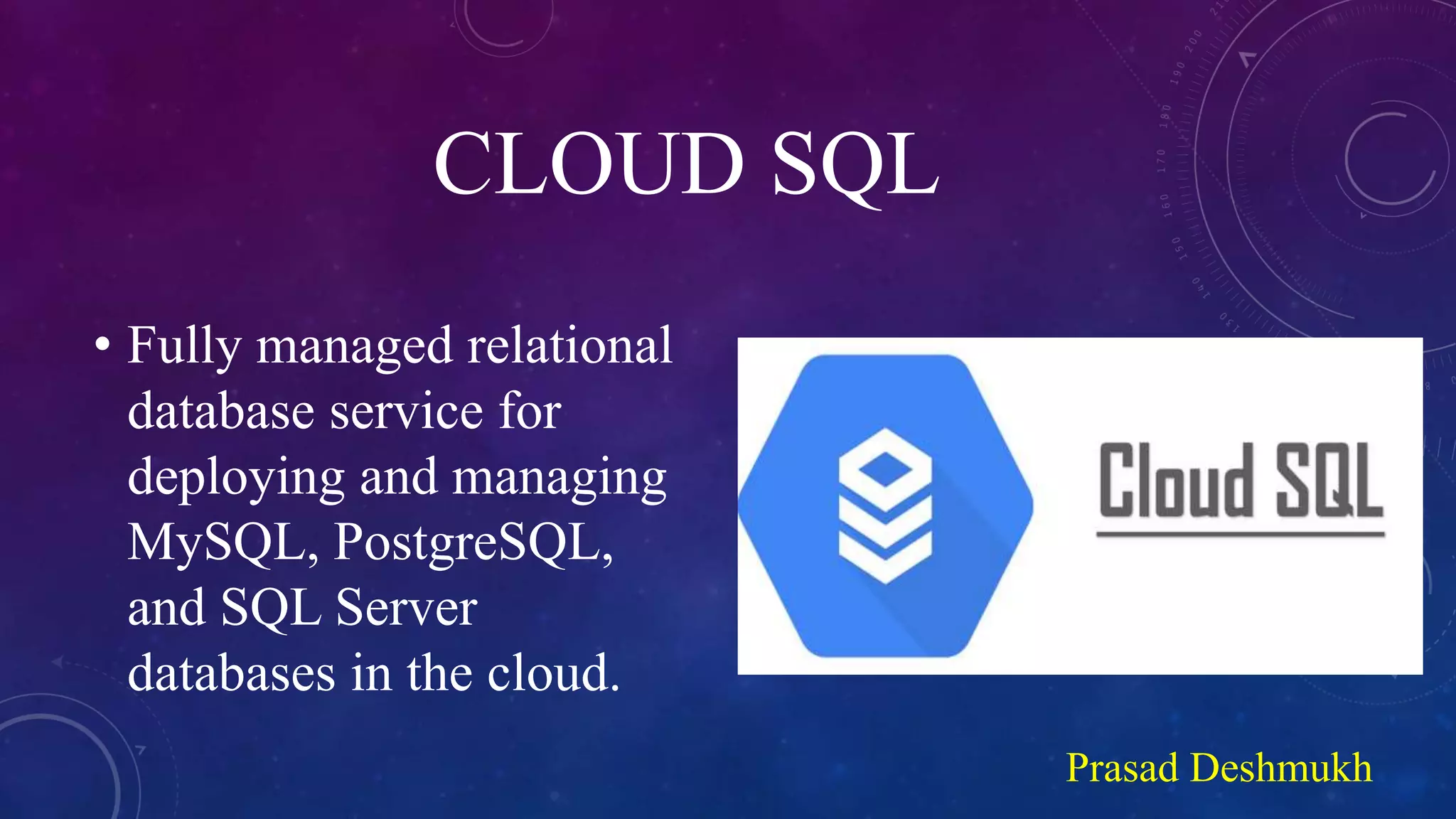 CLOUD SQL

• Fully managed relational database service for deploying and managing MySQL, PostgreSQL, and SQL Server databases in the cloud.

Cloud SQL

Prasad Deshmukh